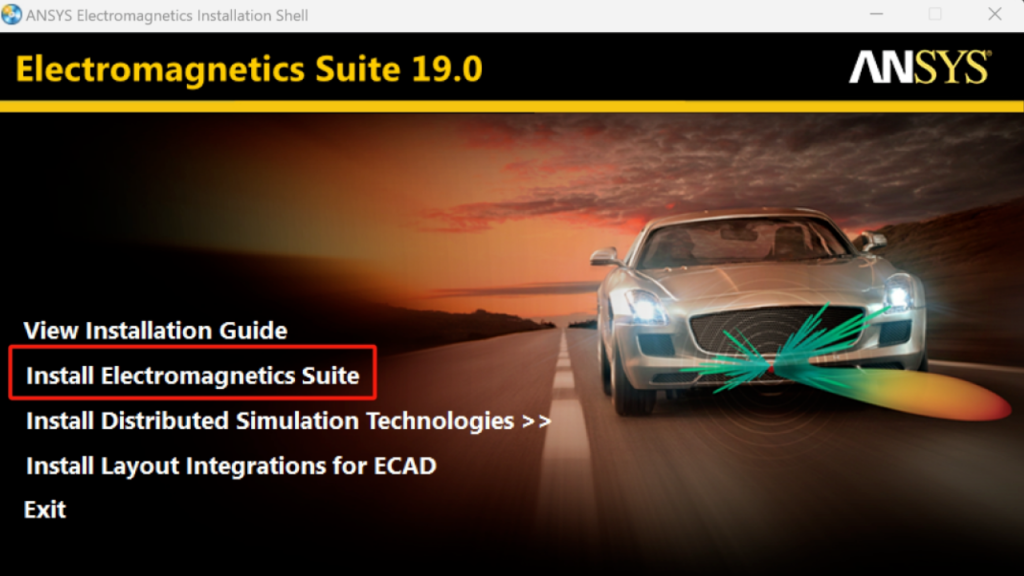 ANSYS Electromagnetics Installation Shell

Electromagnetics Suite 19.0

ANSYS

View Installation Guide

Install Electromagnetics Suite

Install Distributed Simulation Technologies >>

Install Layout Integrations for ECAD

Exit